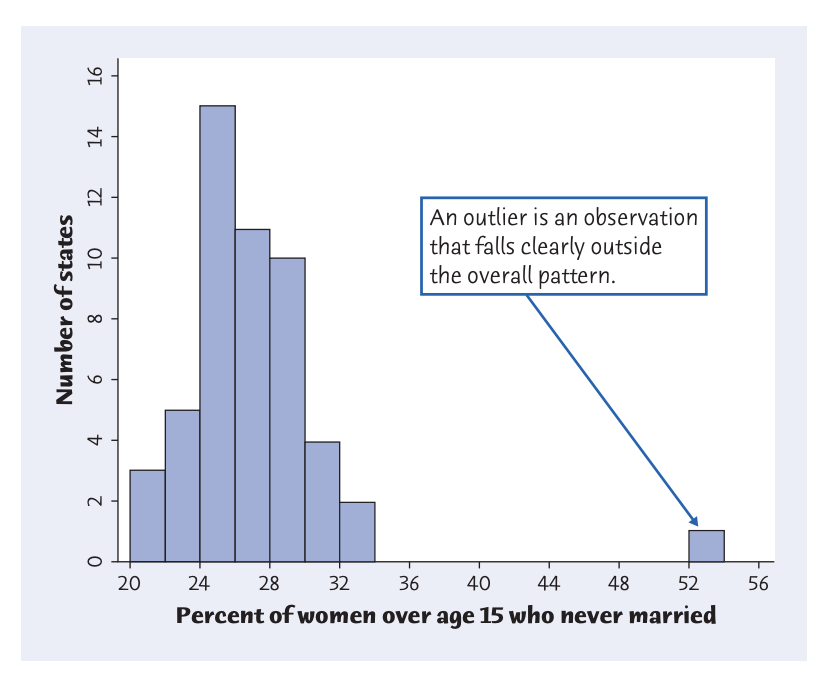 Number of states

16
14
12
10
8
6
4
2
0

An outlier is an observation that falls clearly outside the overall pattern.

20
24
28
32
36
40
44
48
52
56

Percent of women over age 15 who never married